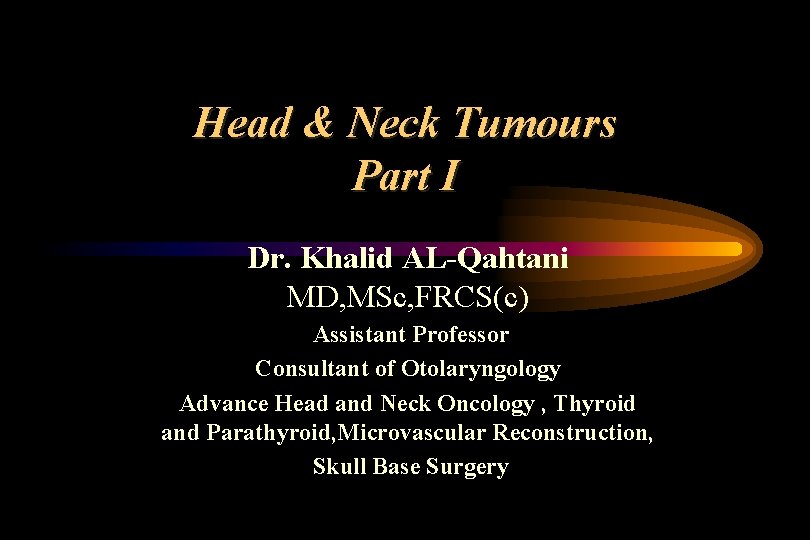 Head & Neck Tumours
Part I

Dr. Khalid AL-Qahtani
MD,MSc,FRCS(c)
Assistant Professor
Consultant of Otolaryngology
Advance Head and Neck Oncology , Thyroid and Parathyroid,Microvascular Reconstruction, Skull Base Surgery